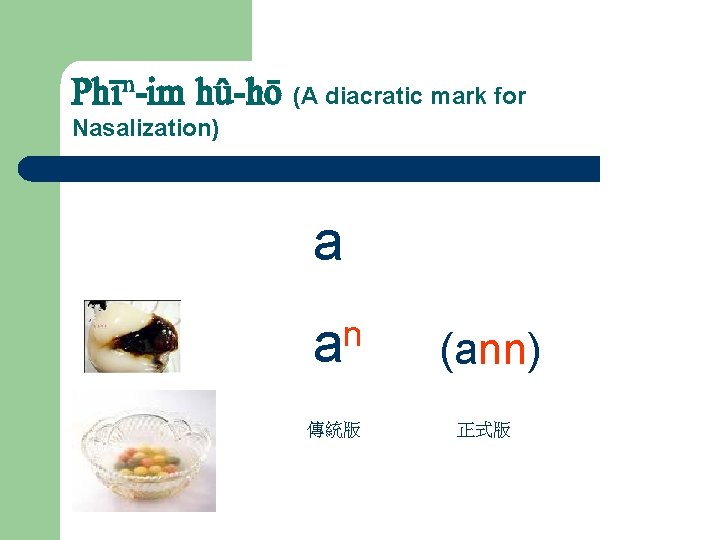 Phīⁿ-im hû-hō (A diacratic mark for Nasalization)

a

aⁿ

(ann)

傳統版

正式版